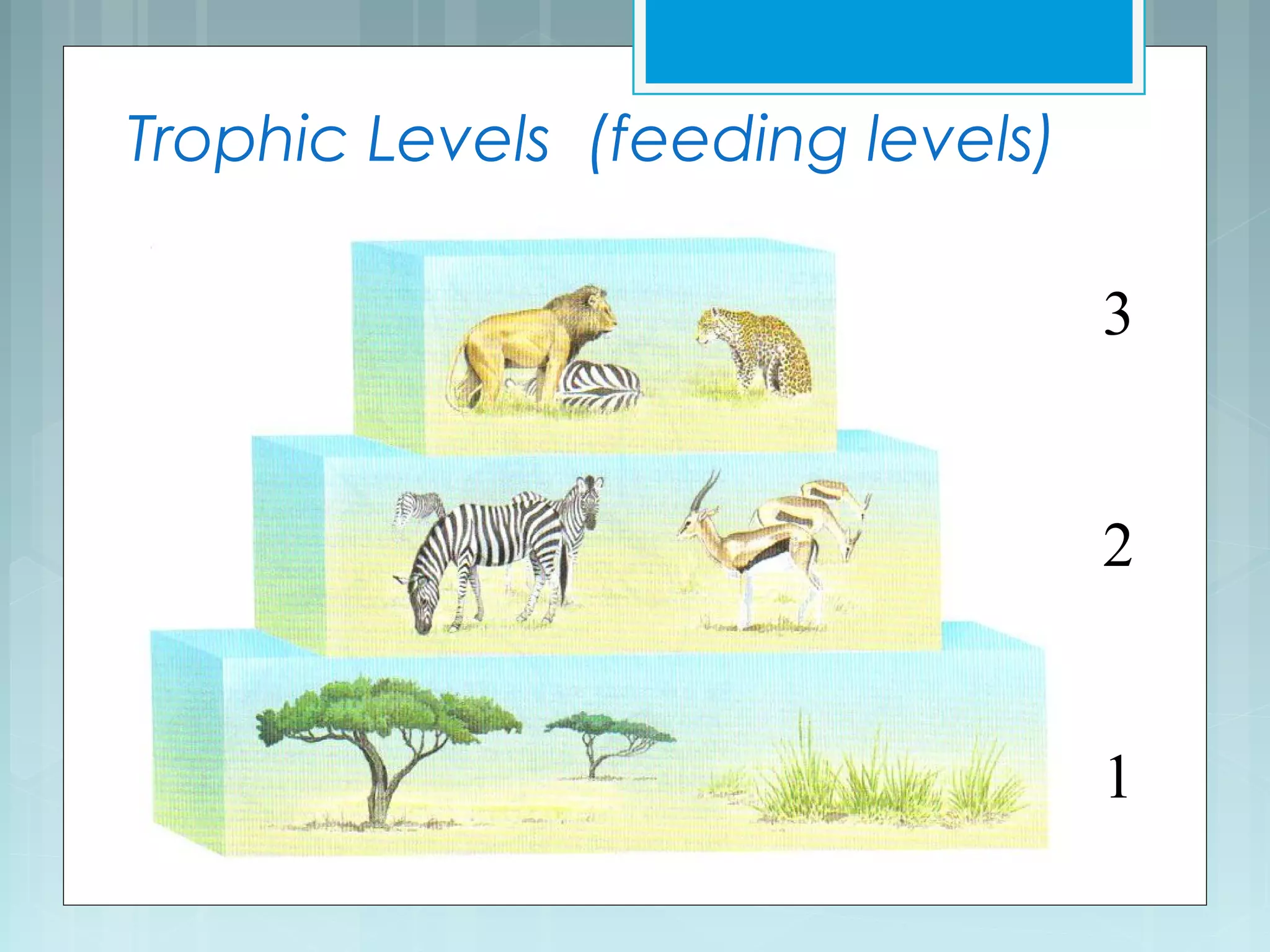 Trophic Levels (feeding levels)

3

2

1